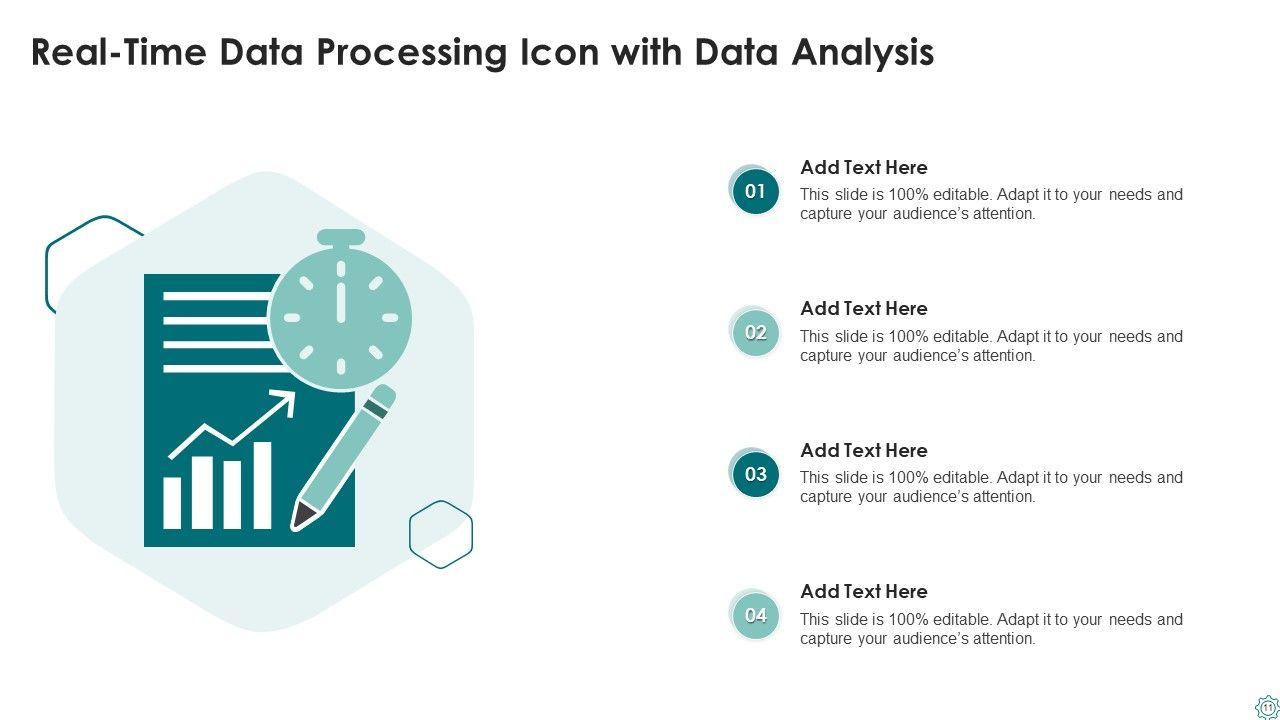 Real-Time Data Processing Icon with Data Analysis

01

Add Text Here

This slide is 100% editable. Adapt it to your needs and capture your audience's attention.

02

Add Text Here

This slide is 100% editable. Adapt it to your needs and capture your audience's attention.

03

Add Text Here

This slide is 100% editable. Adapt it to your needs and capture your audience's attention.

04

Add Text Here

This slide is 100% editable. Adapt it to your needs and capture your audience's attention.

11